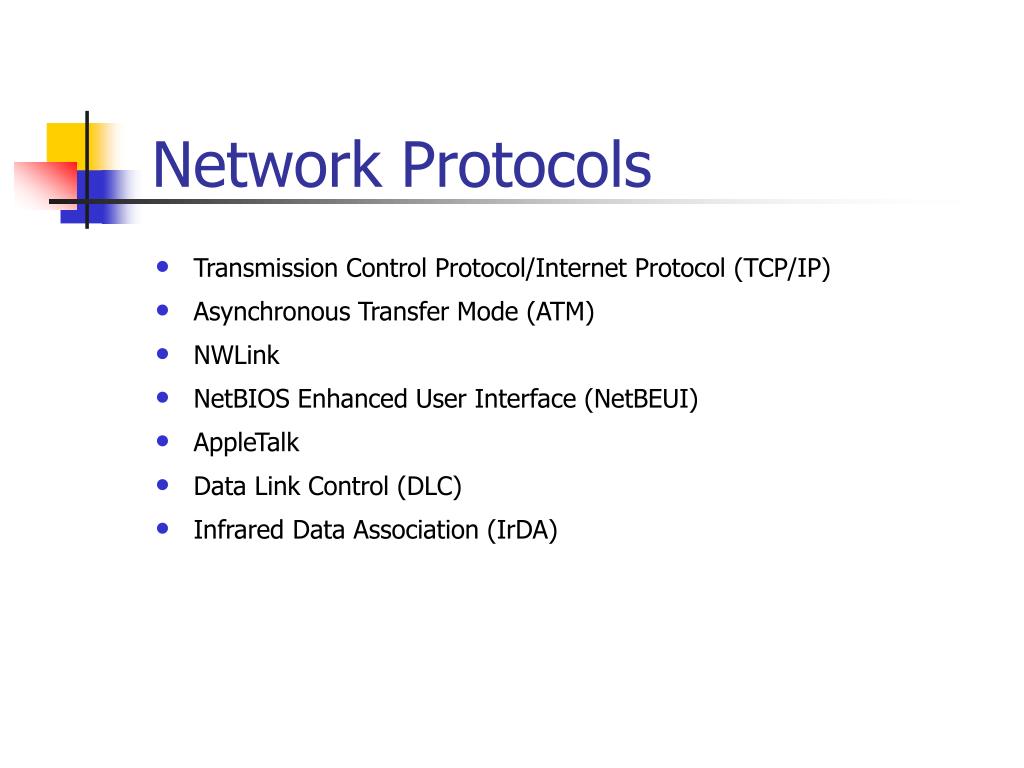 Network Protocols

- Transmission Control Protocol/Internet Protocol (TCP/IP)
- Asynchronous Transfer Mode (ATM)
- NWLink
- NetBIOS Enhanced User Interface (NetBEUI)
- AppleTalk
- Data Link Control (DLC)
- Infrared Data Association (IrDA)